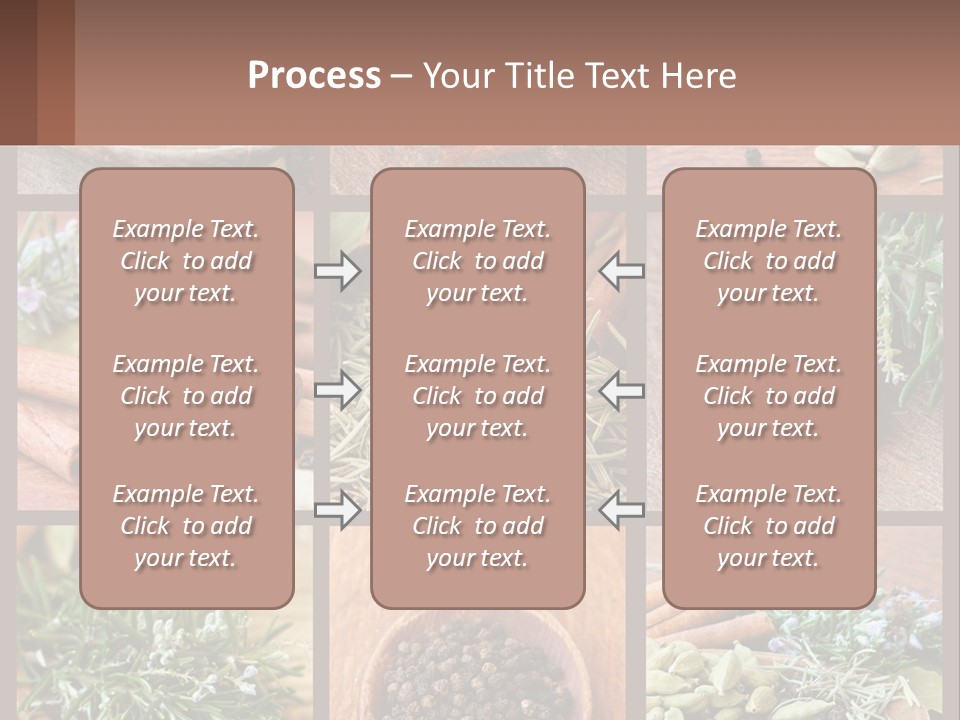 Process – Your Title Text Here

Example Text. Click to add your text.

Example Text. Click to add your text.

Example Text. Click to add your text.

Example Text. Click to add your text.

Example Text. Click to add your text.

Example Text. Click to add your text.

Example Text. Click to add your text.

Example Text. Click to add your text.

Example Text. Click to add your text.